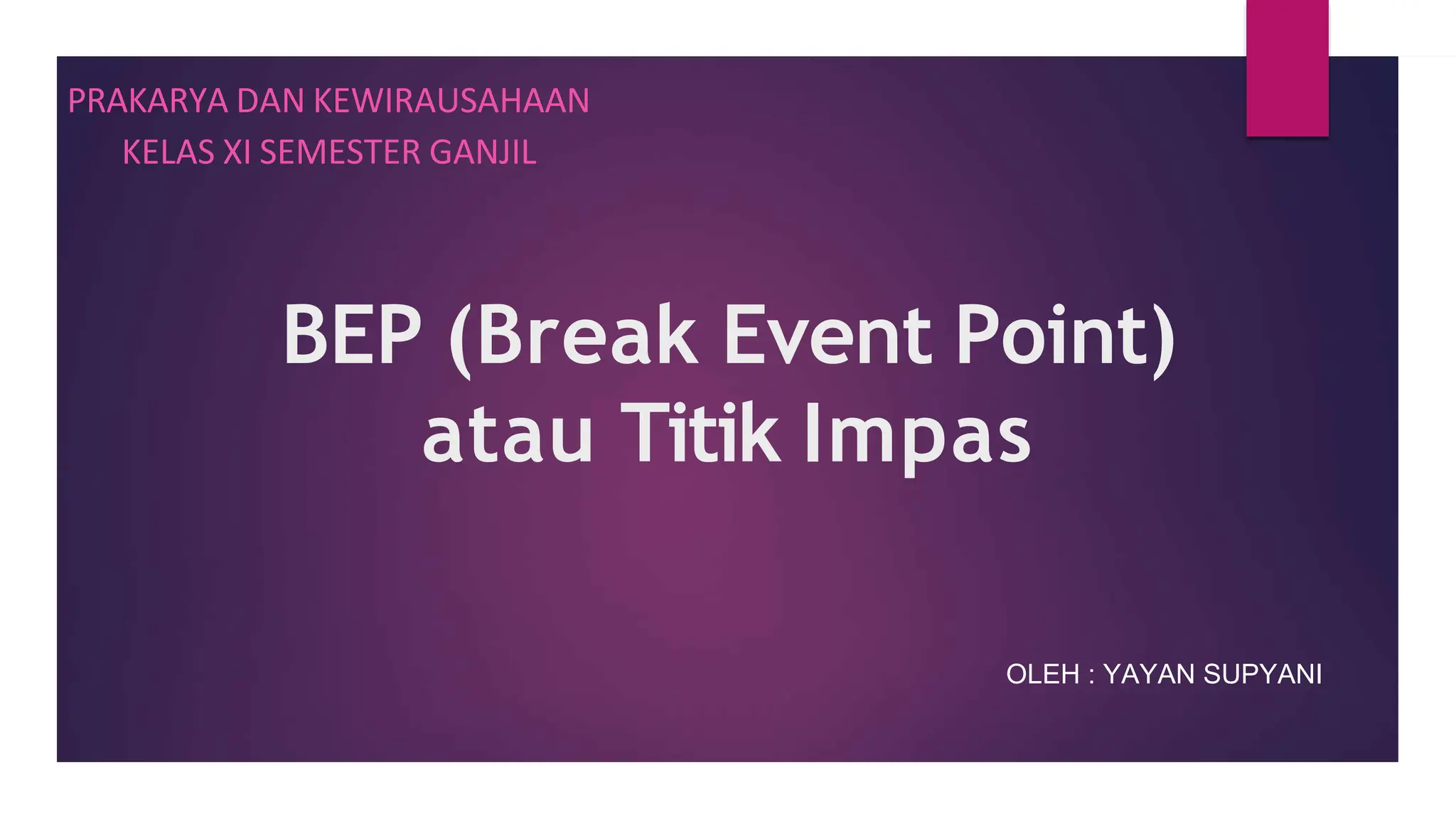 PRAKARYA DAN KEWIRAUSAHAAN
KELAS XI SEMESTER GANJIL

BEP (Break Event Point) atau Titik Impas

OLEH : YAYAN SUPYANI